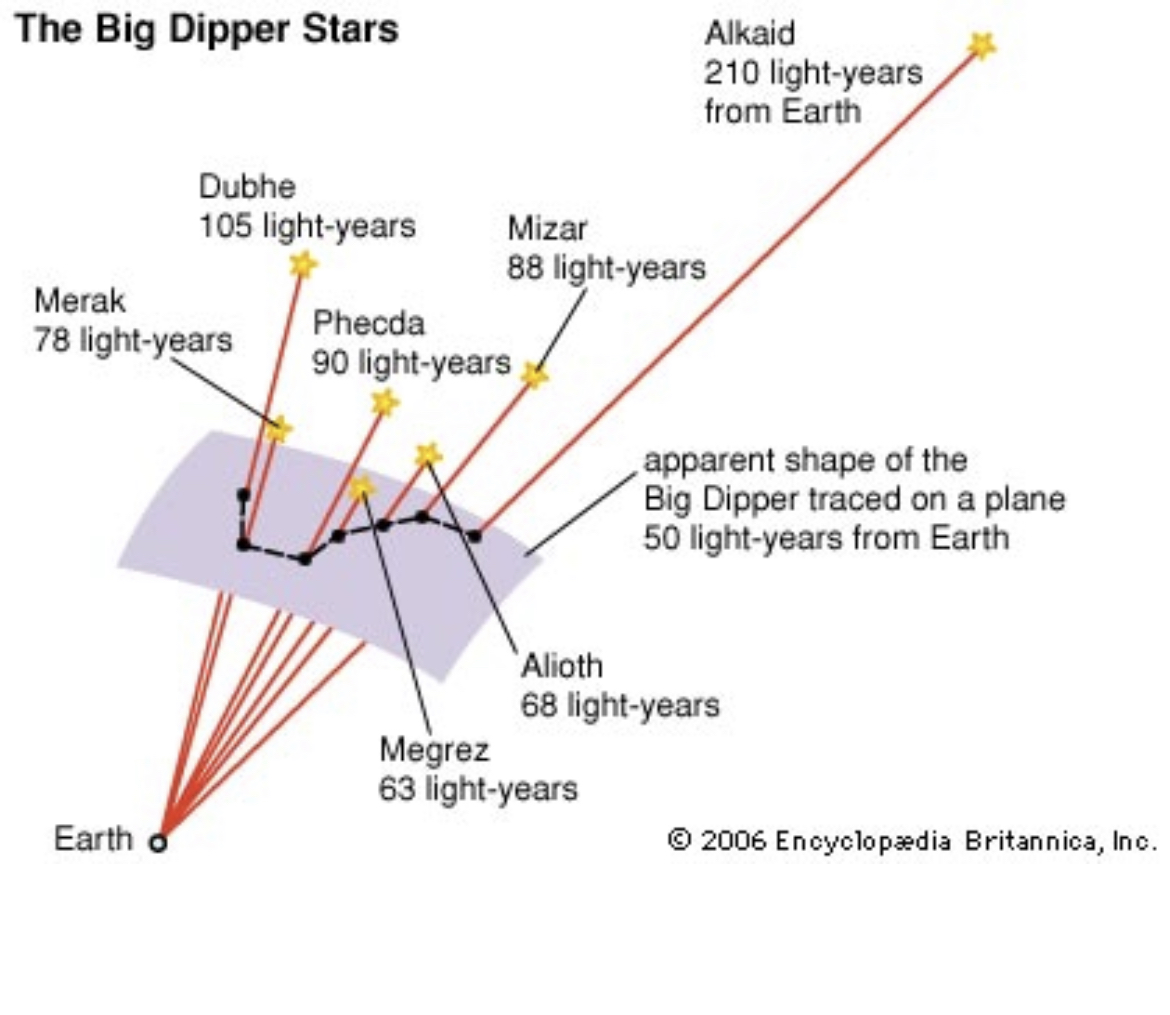 The Big Dipper Stars

Alkaid
210 light-years
from Earth

Dubhe
105 light-years

Mizar
88 light-years

Merak
78 light-years

Phecda
90 light-years

apparent shape of the Big Dipper traced on a plane 50 light-years from Earth

Alioth
68 light-years

Megrez
63 light-years

Earth

© 2006 Encyclopædia Britannica, Inc.